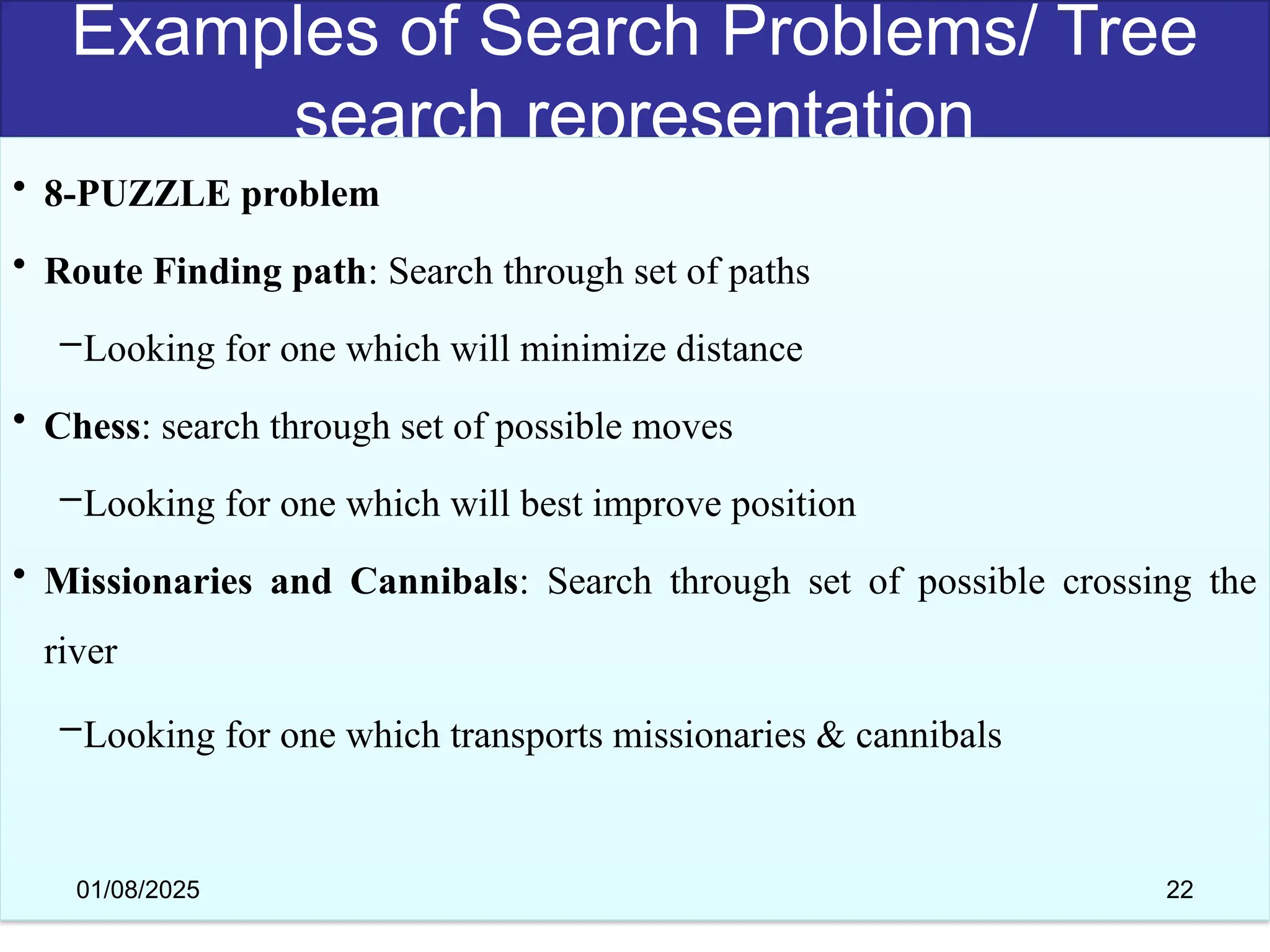 Examples of Search Problems/ Tree search representation

• 8-PUZZLE problem

• Route Finding path: Search through set of paths

–Looking for one which will minimize distance

• Chess: search through set of possible moves

–Looking for one which will best improve position

• Missionaries and Cannibals: Search through set of possible crossing the river

–Looking for one which transports missionaries & cannibals

01/08/2025

22